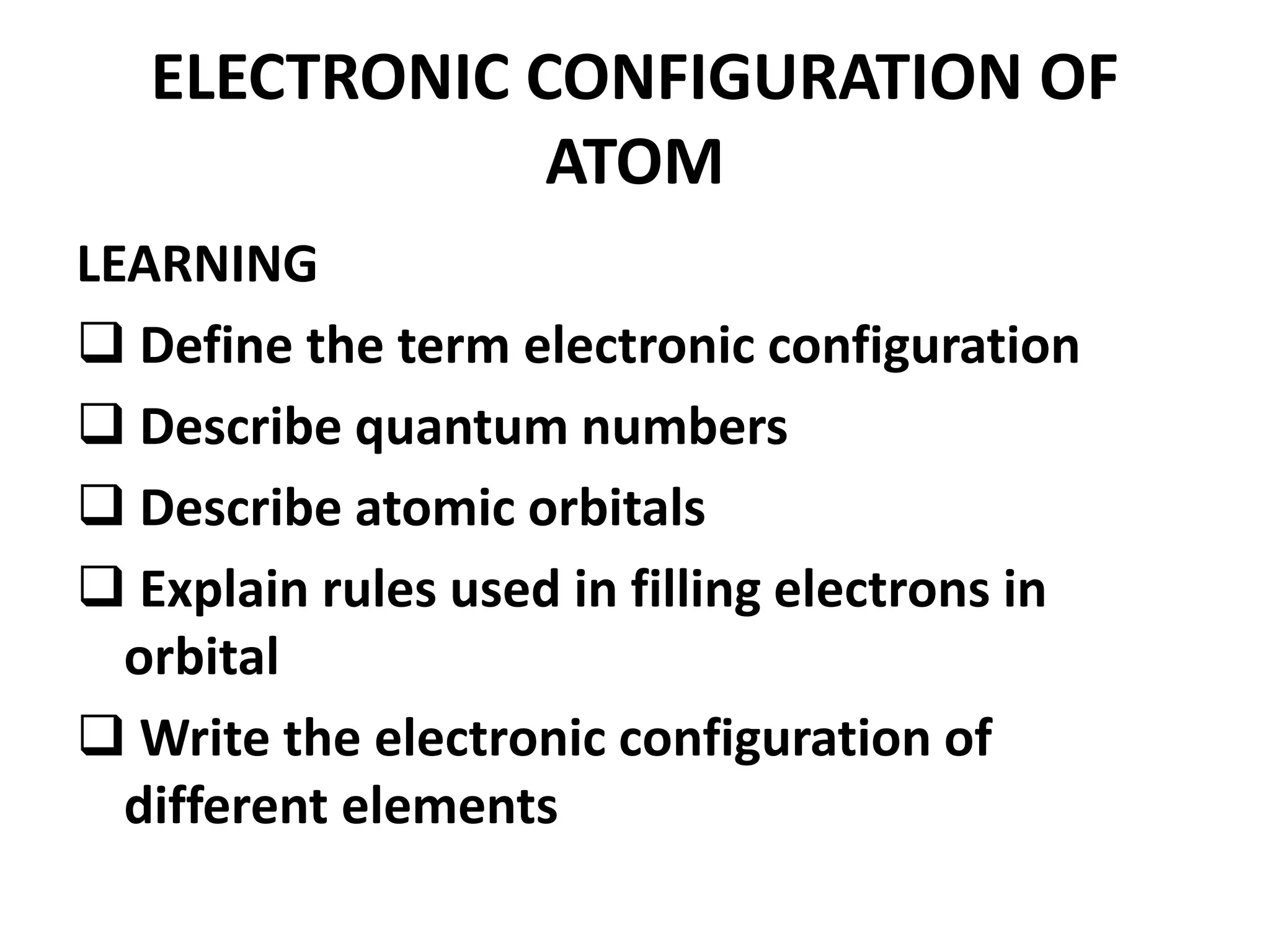 ELECTRONIC CONFIGURATION OF ATOM

LEARNING

❑ Define the term electronic configuration

❑ Describe quantum numbers

❑ Describe atomic orbitals

❑ Explain rules used in filling electrons in orbital

❑ Write the electronic configuration of different elements